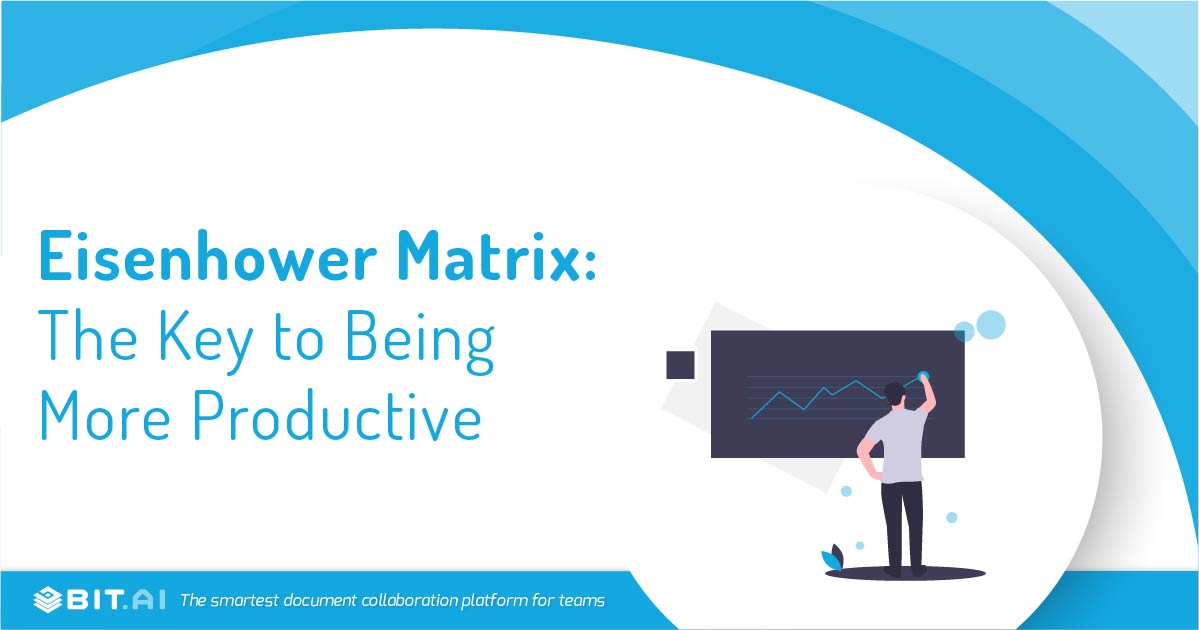 Eisenhower Matrix:
The Key to Being More Productive

BIT.AI The smartest document collaboration platform for teams